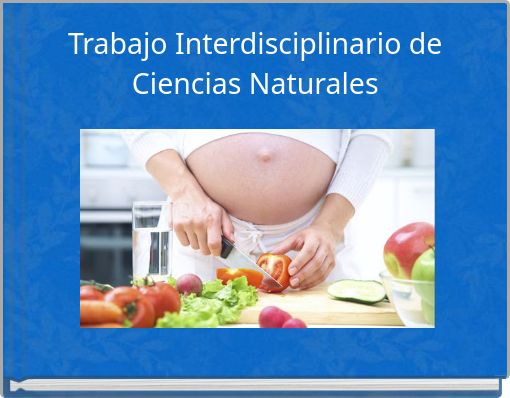 Trabajo Interdisciplinario de Ciencias Naturales